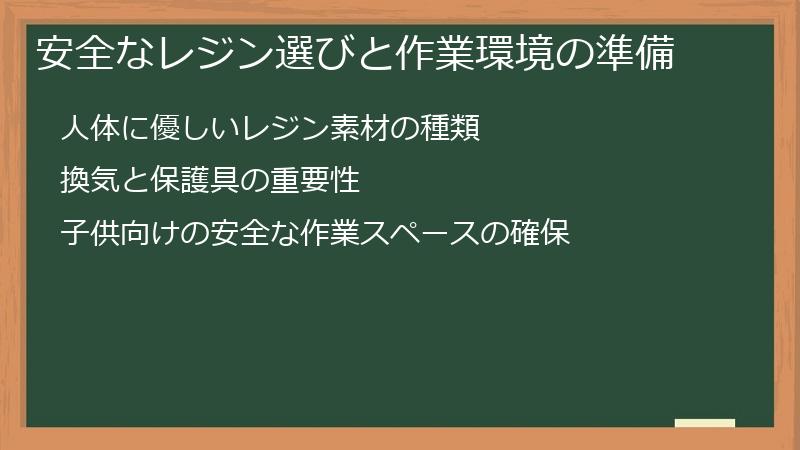 安全なレジン選びと作業環境の準備

人体に優しいレジン素材の種類

換気と保護具の重要性

子供向けの安全な作業スペースの確保